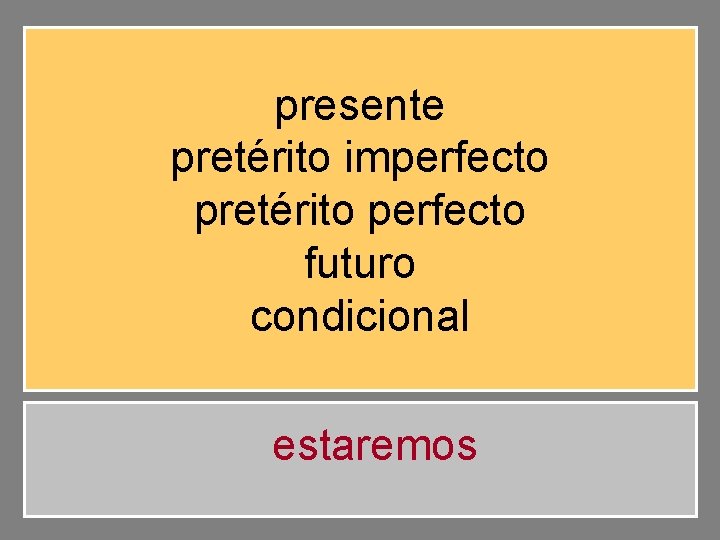 presente
pretérito imperfecto
pretérito perfecto
futuro
condicional

estaremos